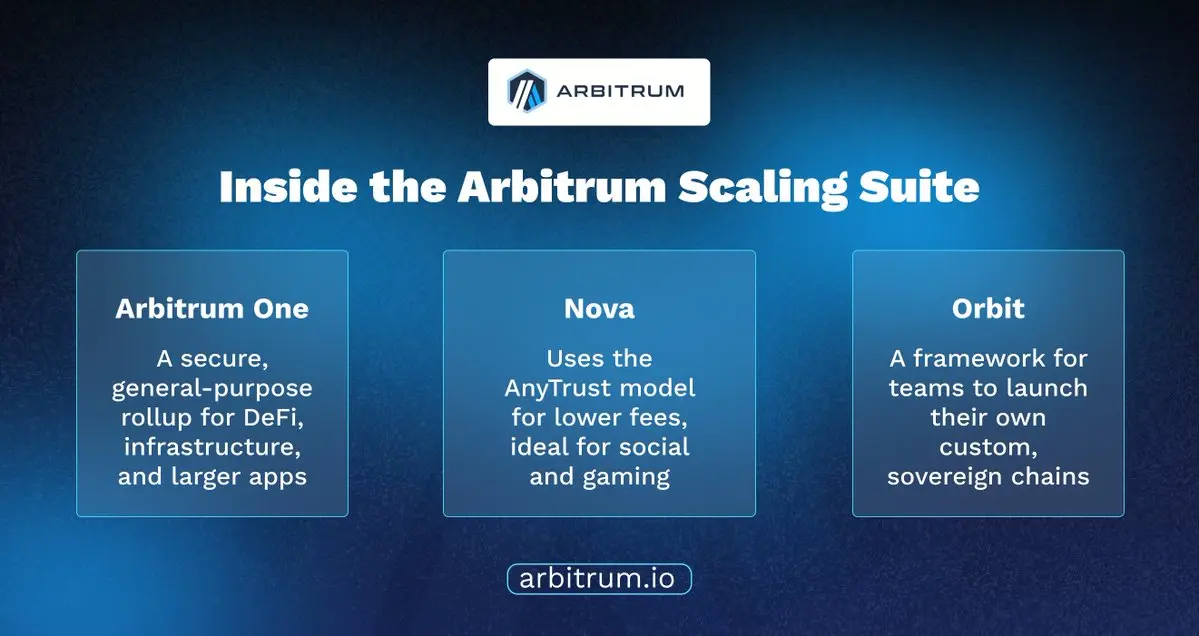 ARBITRUM

Inside the Arbitrum Scaling Suite

Arbitrum One

A secure, general-purpose rollup for DeFi, infrastructure, and larger apps

Nova

Uses the AnyTrust model for lower fees, ideal for social and gaming

Orbit

A framework for teams to launch their own custom, sovereign chains

arbitrum.io